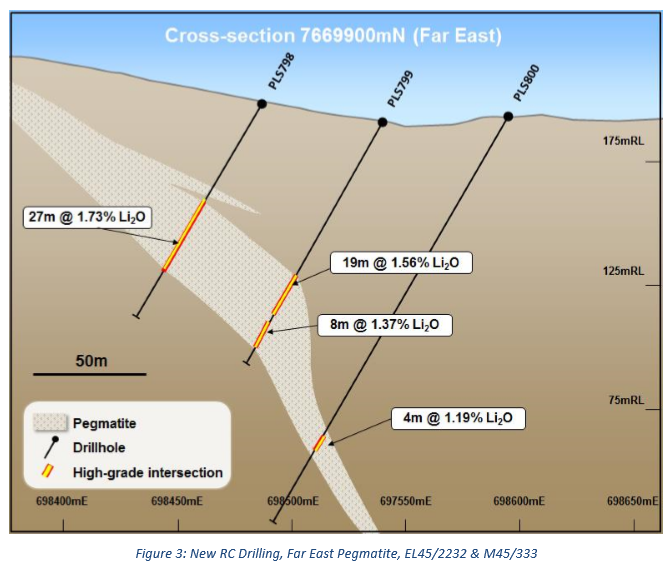 Cross-section 7669900mN (Far East)

PLS798

PLS799

PLS800

175mRL

125mRL

75mRL

27m @ 1.73% $Li_2O$

19m @ 1.56% $Li_2O$

8m @ 1.37% $Li_2O$

4m @ 1.19% $Li_2O$

50m

Pegmatite

Drillhole

High-grade intersection

698400mE

698450mE

698500mE

697550mE

698600mE

698650mE

Figure 3: New RC Drilling, Far East Pegmatite, EL45/2232 & M45/333